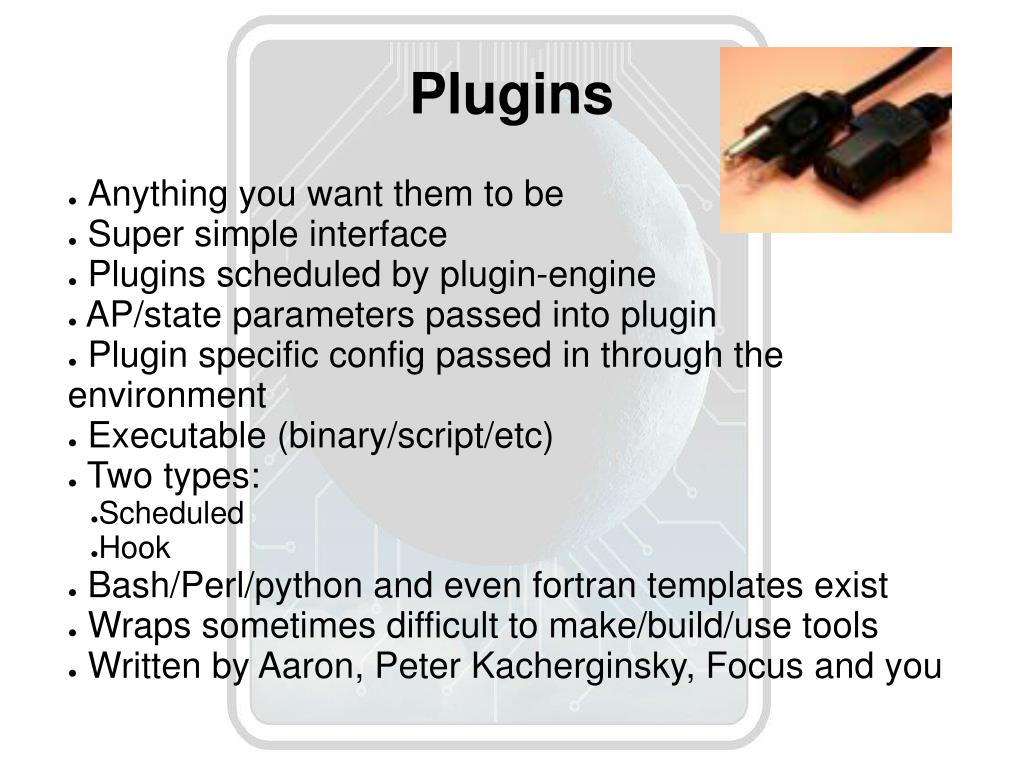 Plugins

● Anything you want them to be
● Super simple interface
● Plugins scheduled by plugin-engine
● AP/state parameters passed into plugin
● Plugin specific config passed in through the environment
● Executable (binary/script/etc)
● Two types:
●Scheduled
●Hook
● Bash/Perl/python and even fortran templates exist
● Wraps sometimes difficult to make/build/use tools
● Written by Aaron, Peter Kacherginsky, Focus and you